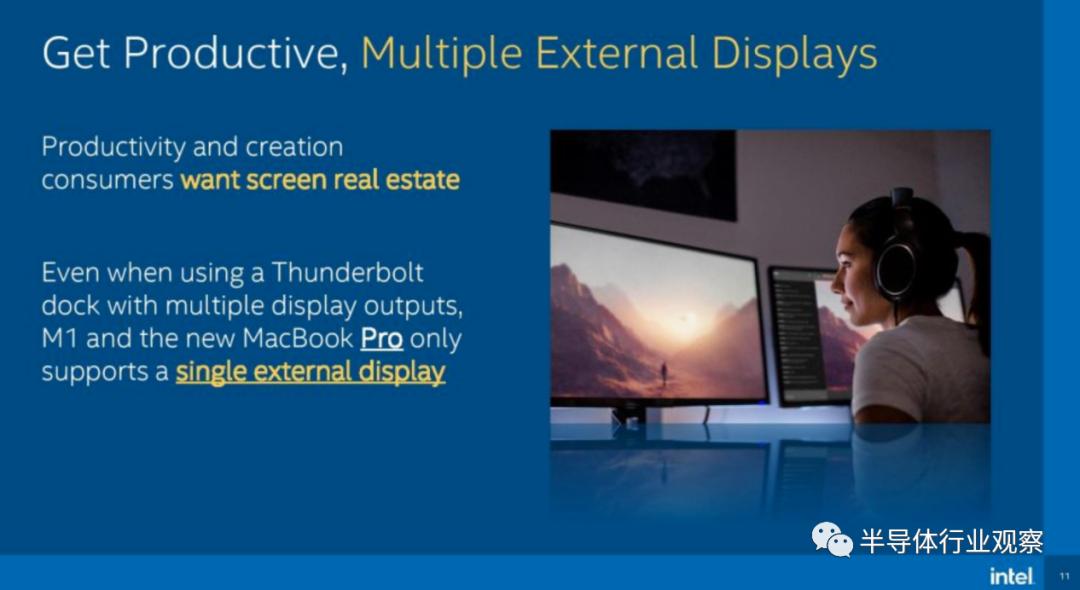 Get Productive, Multiple External Displays

Productivity and creation consumers want screen real estate

Even when using a Thunderbolt dock with multiple display outputs, M1 and the new MacBook Pro only supports a single external display

半导体行业观察

intel.

11